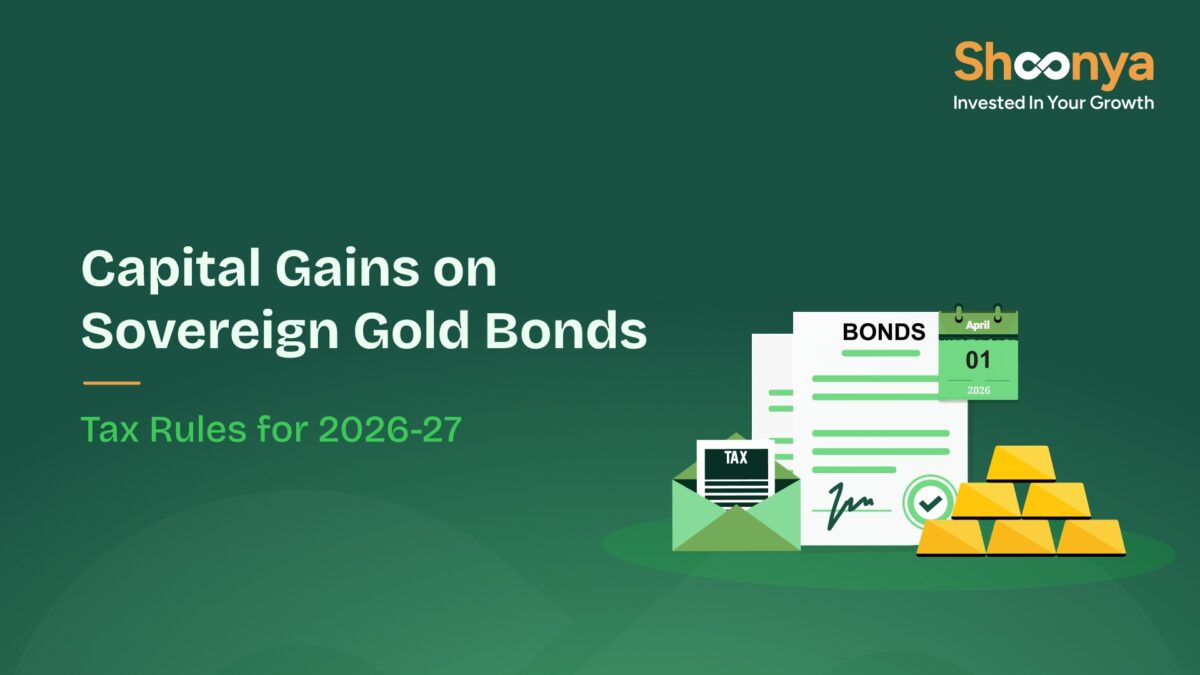 Shoonya
Invested In Your Growth

Capital Gains on Sovereign Gold Bonds

Tax Rules for 2026-27

BONDS

April
01
2026

TAX